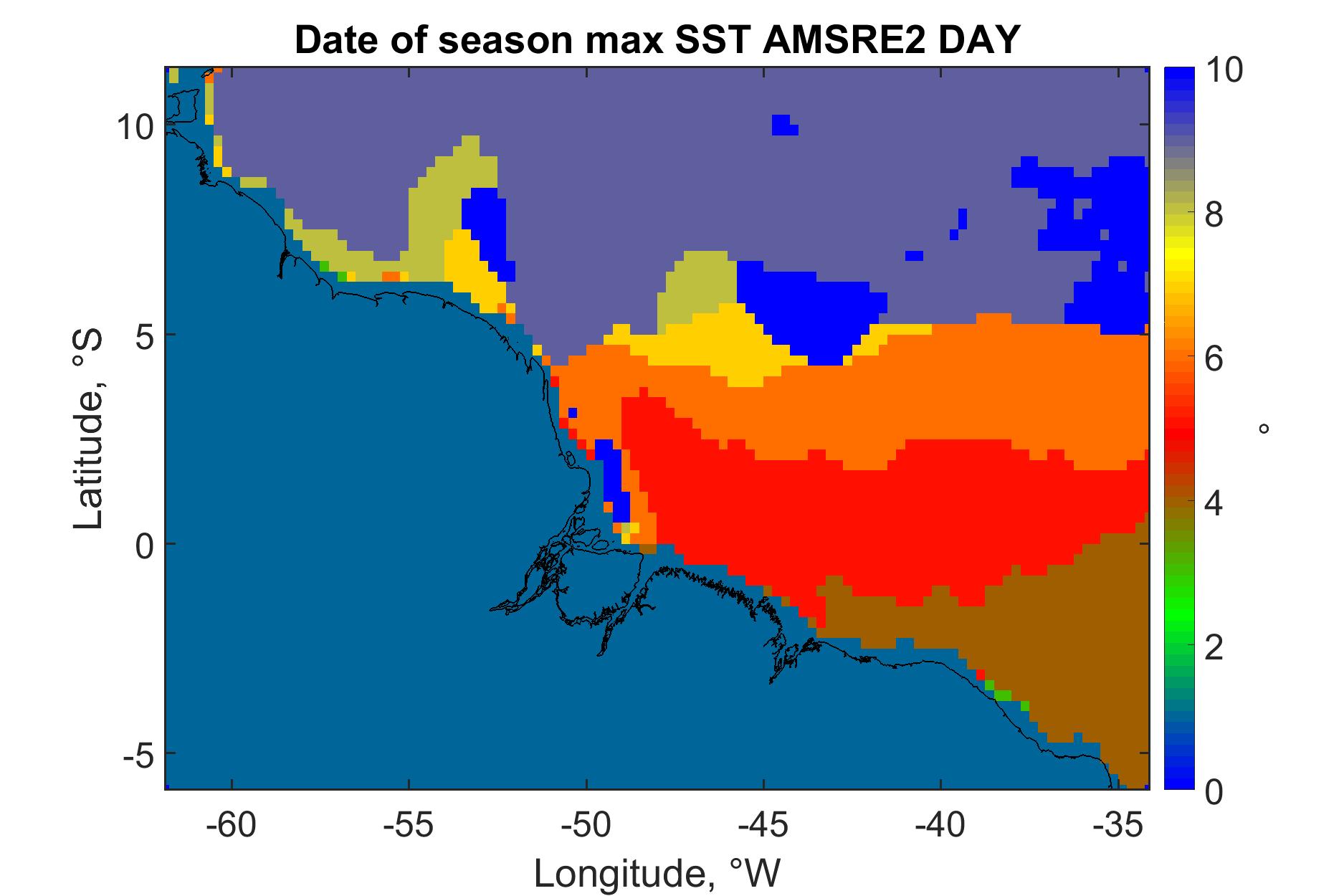 Date of season max SST AMSRE2 DAY

Latitude, °S

10
5
0
-5

-60
-55
-50
-45
-40
-35

Longitude, °W

10
8
6
4
2
0

°